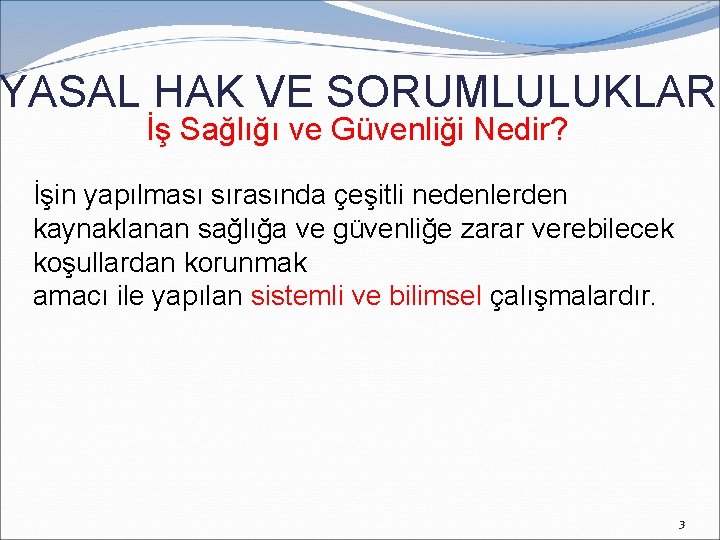 YASAL HAK VE SORUMLULUKLAR
İş Sağlığı ve Güvenliği Nedir?

İşin yapılması sırasında çeşitli nedenlerden kaynaklanan sağlığa ve güvenliğe zarar verebilecek koşullardan korunmak
amacı ile yapılan sistemli ve bilimsel çalışmalardır.

3